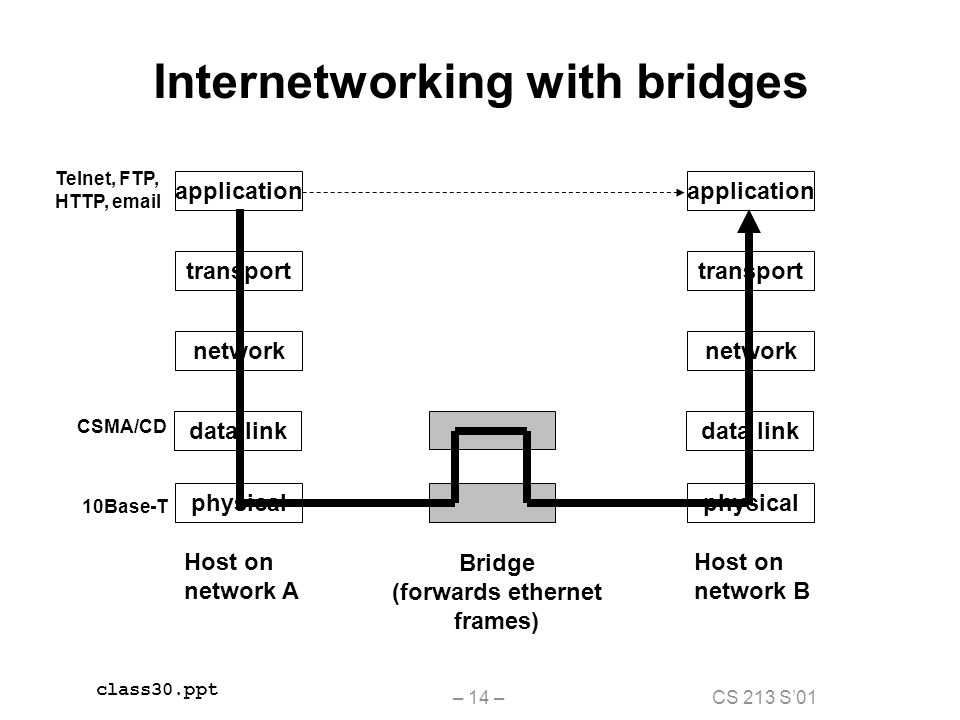 Internetworking with bridges

Telnet, FTP, HTTP, email

application

transport

network

CSMA/CD

data link

10Base-T

physical

Host on network A

Bridge (forwards ethernet frames)

application

transport

network

data link

physical

Host on network B

class30.ppt

– 14 –

CS 213 S'01